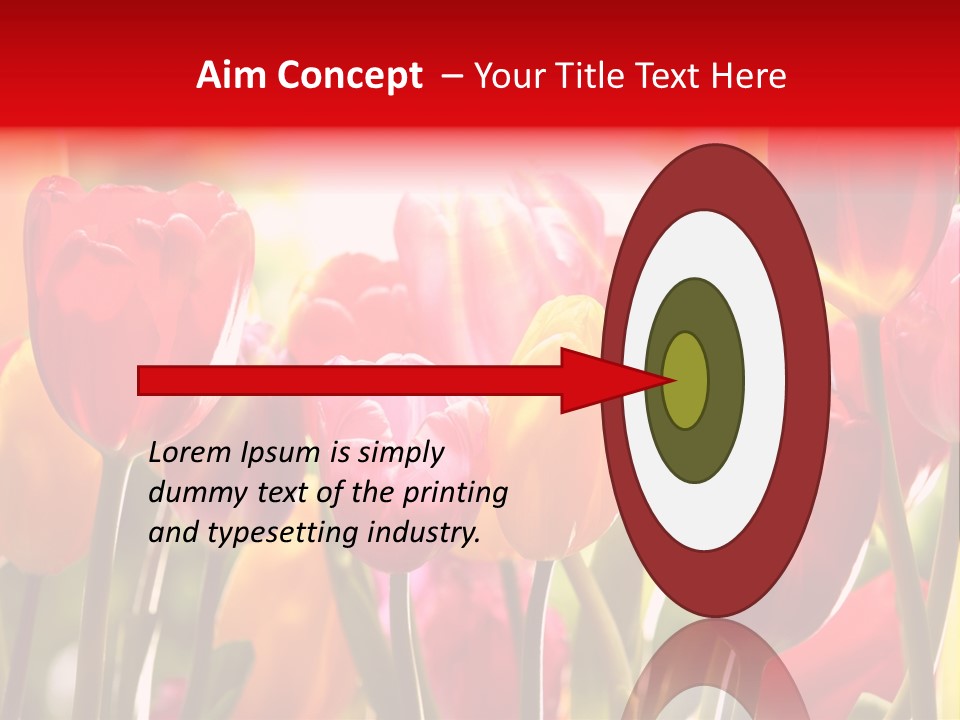 Aim Concept – Your Title Text Here

Lorem Ipsum is simply dummy text of the printing and typesetting industry.